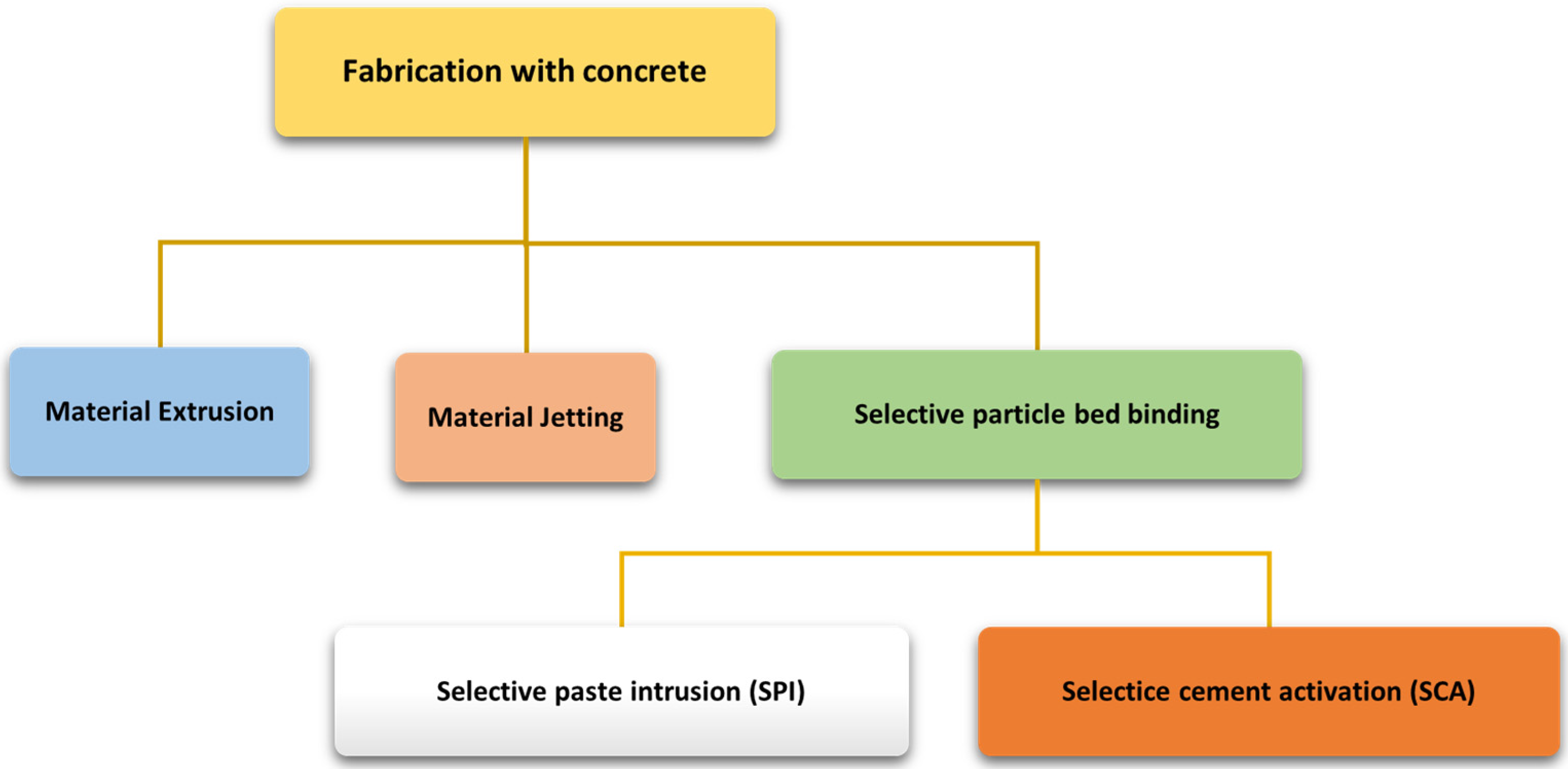 Fabrication with concrete

Material Extrusion

Material Jetting

Selective particle bed binding

Selective paste intrusion (SPI)

Selectice cement activation (SCA)